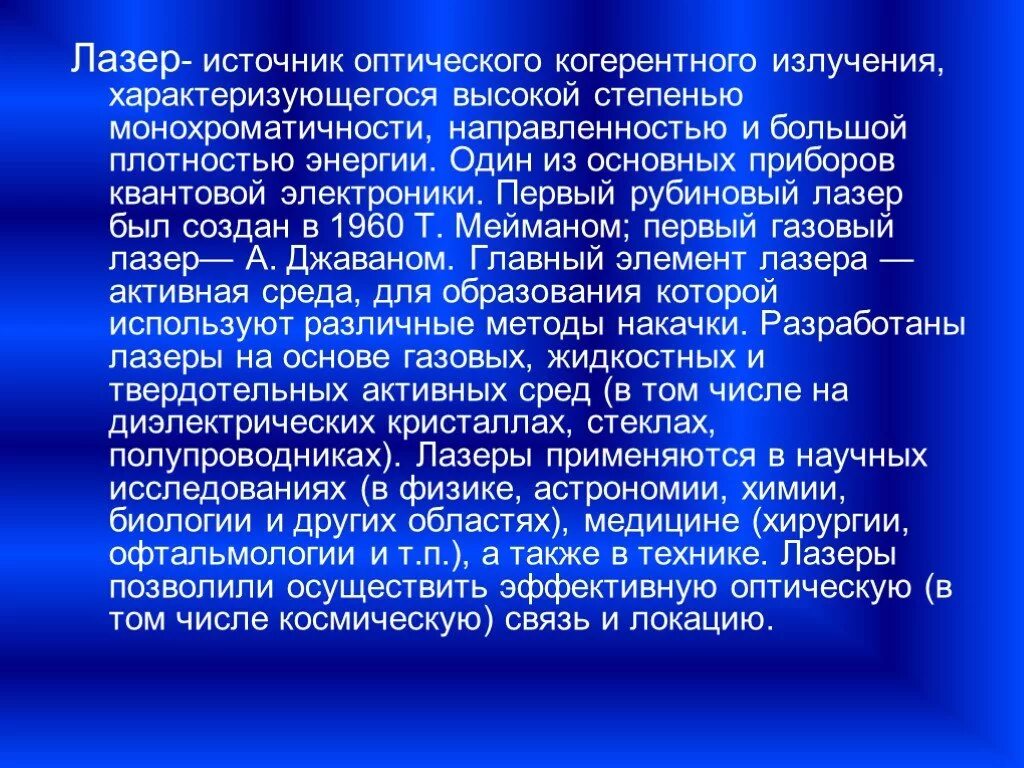 Лазер- источник оптического когерентного излучения, характеризующегося высокой степенью монохроматичности, направленностью и большой плотностью энергии. Один из основных приборов квантовой электроники. Первый рубиновый лазер был создан в 1960 Т. Мейманом; первый газовый лазер— А. Джаваном. Главный элемент лазера — активная среда, для образования которой используют различные методы накачки. Разработаны лазеры на основе газовых, жидкостных и твердотельных активных сред (в том числе на диэлектрических кристаллах, стеклах, полупроводниках). Лазеры применяются в научных исследованиях (в физике, астрономии, химии, биологии и других областях), медицине (хирургии, офтальмологии и т.п.), а также в технике. Лазеры позволили осуществить эффективную оптическую (в том числе космическую) связь и локацию.